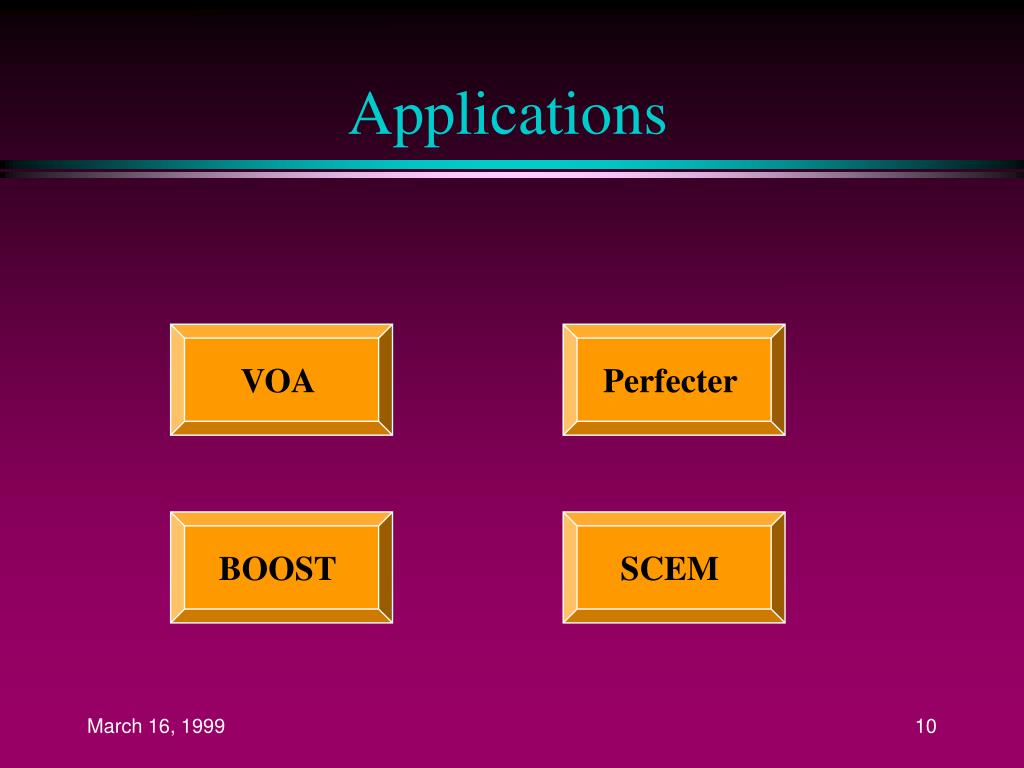 Applications

VOA

Perfecter

BOOST

SCEM

March 16, 1999

10